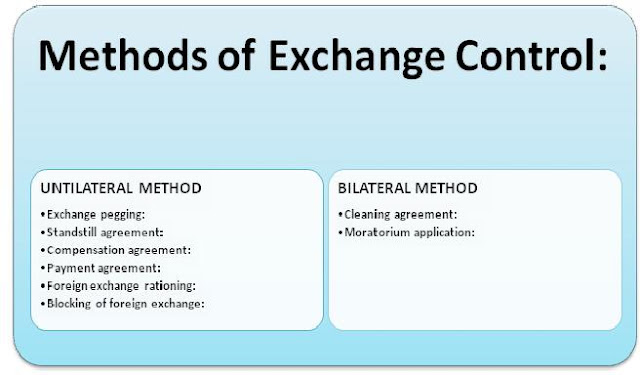 Methods of Exchange Control:

UNTILATERAL METHOD

•Exchange pegging:
•Standstill agreement:
•Compensation agreement:
•Payment agreement:
•Foreign exchange rationing:
•Blocking of foreign exchange:

BILATERAL METHOD

•Cleaning agreement:
•Moratorium application: